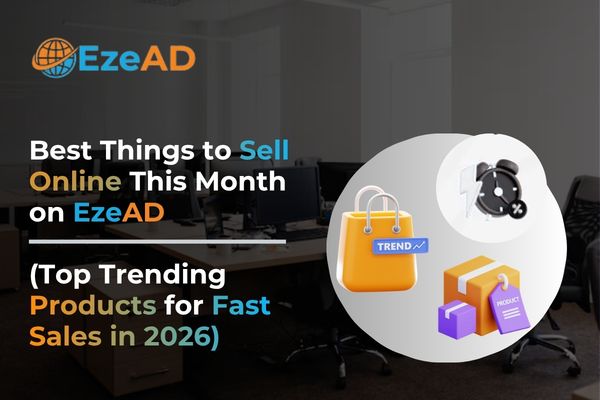 EzeAD

Best Things to Sell Online This Month on EzeAD

(Top Trending Products for Fast Sales in 2026)

TREND

PRODUCT